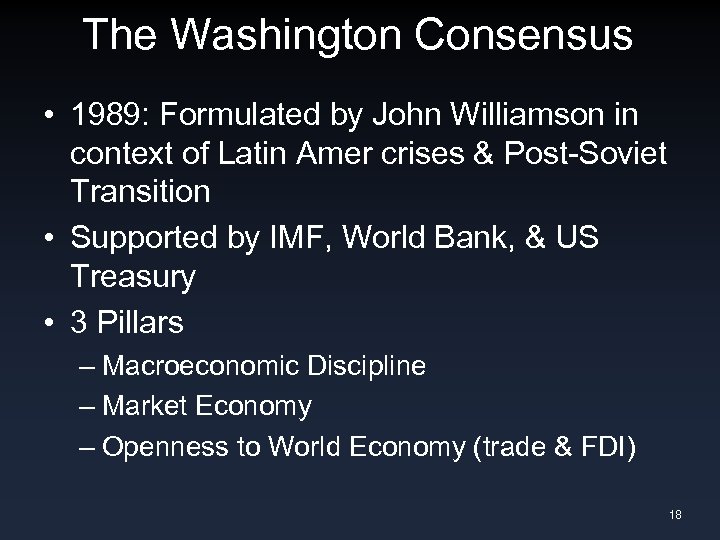 The Washington Consensus

• 1989: Formulated by John Williamson in context of Latin Amer crises & Post-Soviet Transition

• Supported by IMF, World Bank, & US Treasury

• 3 Pillars
– Macroeconomic Discipline
– Market Economy
– Openness to World Economy (trade & FDI)

18